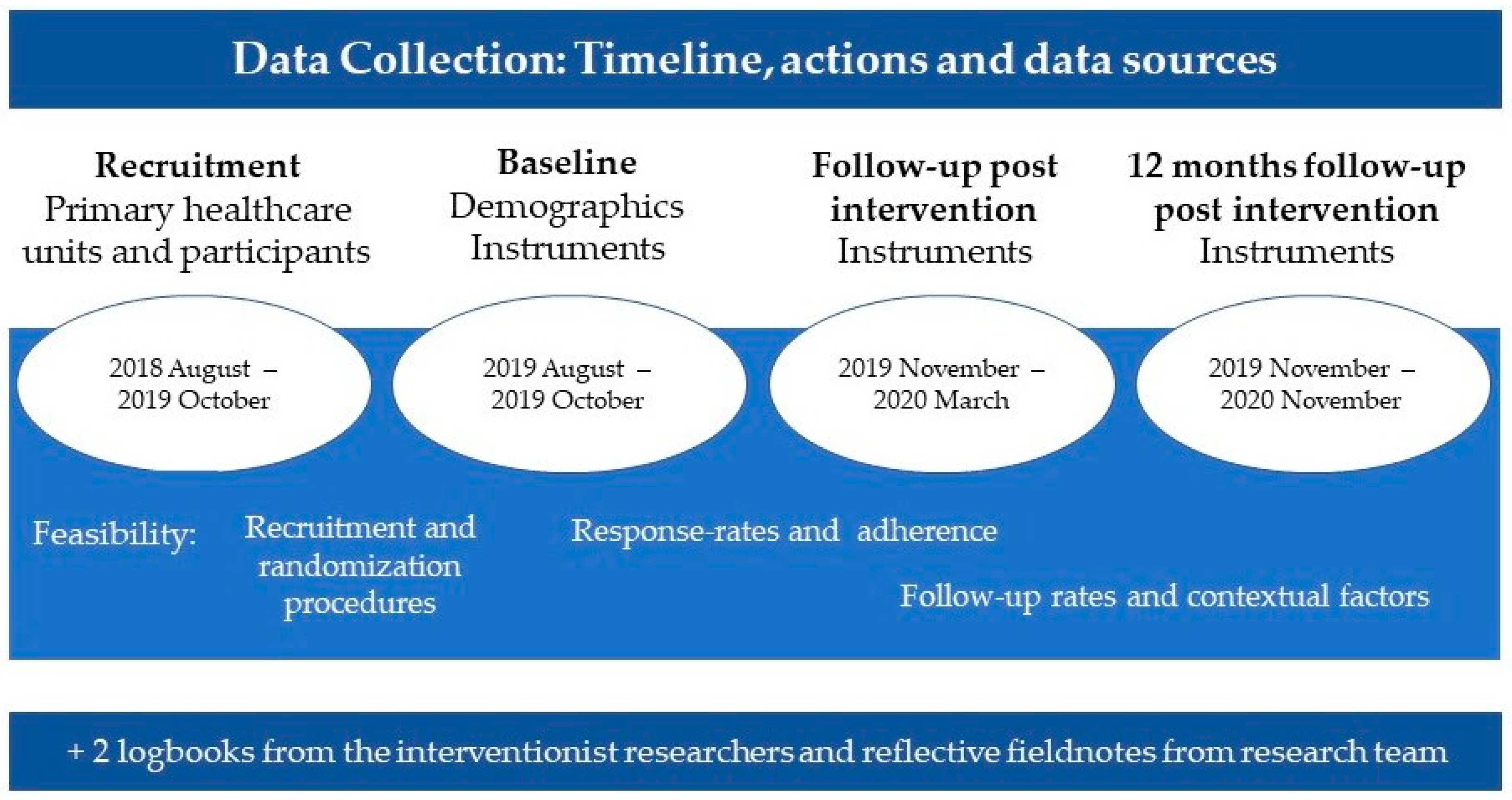 Data Collection: Timeline, actions and data sources

Recruitment
Primary healthcare units and participants

Baseline
Demographics
Instruments

Follow-up post intervention
Instruments

12 months follow-up post intervention
Instruments

2018 August – 2019 October

2019 August – 2019 October

2019 November – 2020 March

2019 November – 2020 November

Feasibility:

Recruitment and randomization procedures

Response-rates and adherence

Follow-up rates and contextual factors

+ 2 logbooks from the interventionist researchers and reflective fieldnotes from research team